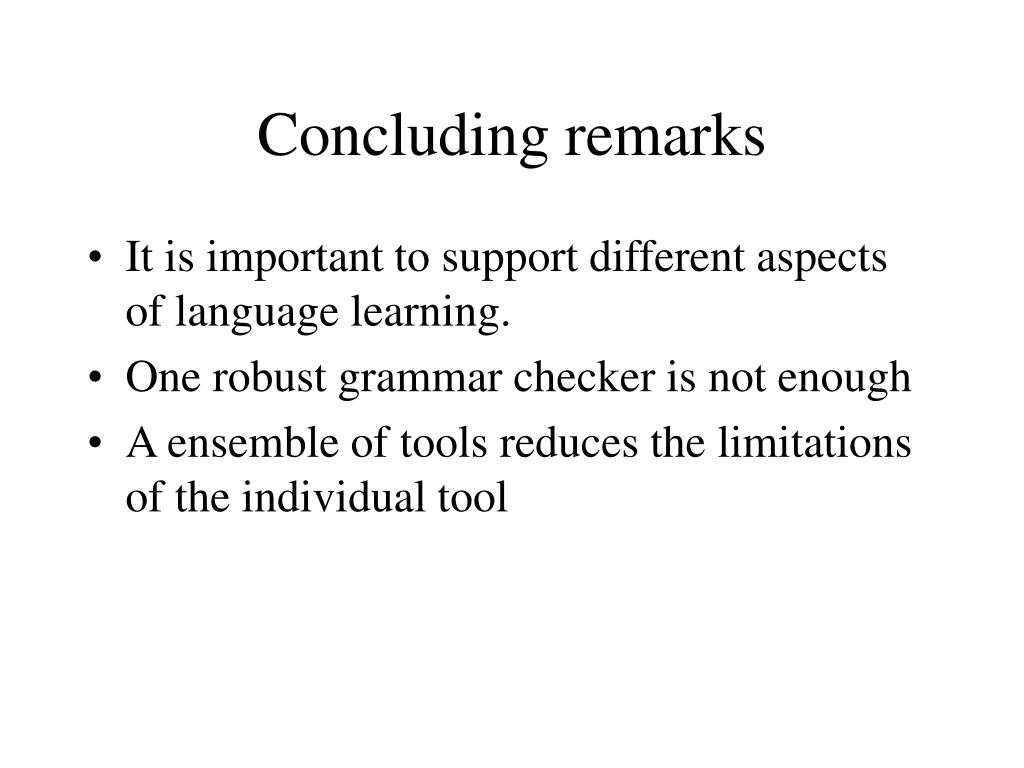 Concluding remarks

• It is important to support different aspects of language learning.
• One robust grammar checker is not enough
• A ensemble of tools reduces the limitations of the individual tool